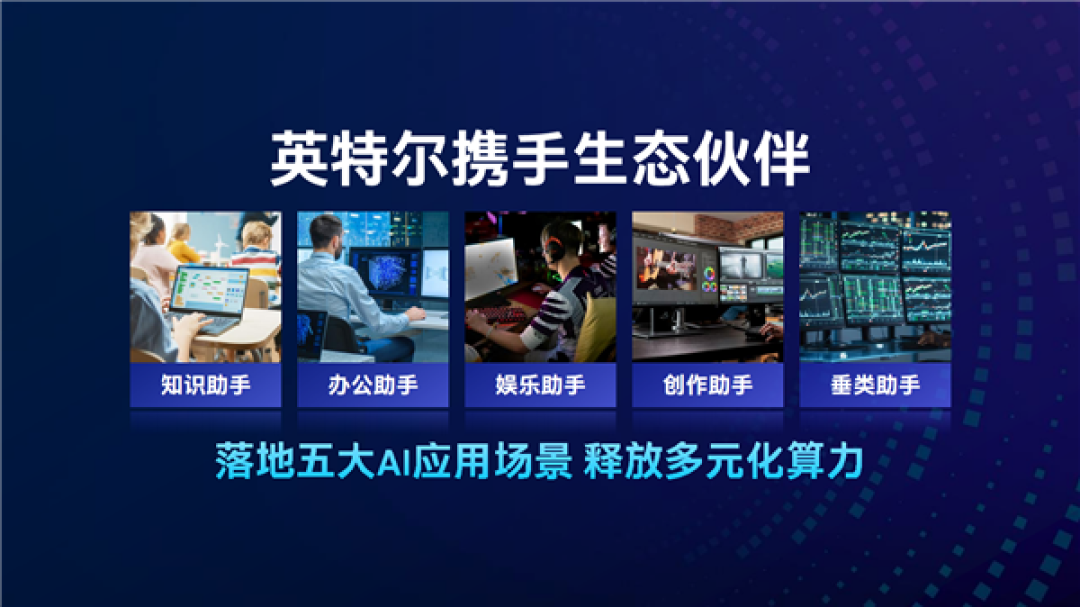 英特尔携手生态伙伴

知识助手

办公助手

娱乐助手

创作助手

垂类助手

落地五大AI应用场景 释放多元化算力